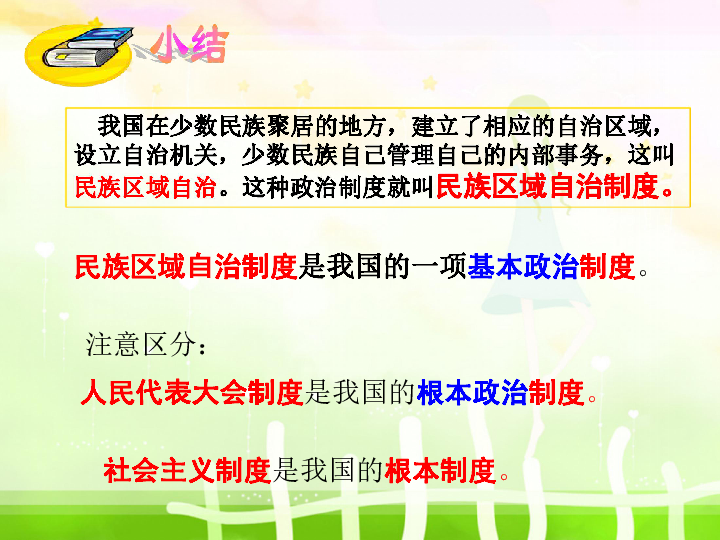 小结

我国在少数民族聚居的地方，建立了相应的自治区域，设立自治机关，少数民族自己管理自己的内部事务，这叫民族区域自治。这种政治制度就叫民族区域自治制度。

民族区域自治制度是我国的一项基本政治制度。

注意区分：

人民代表大会制度是我国的根本政治制度。

社会主义制度是我国的根本制度。